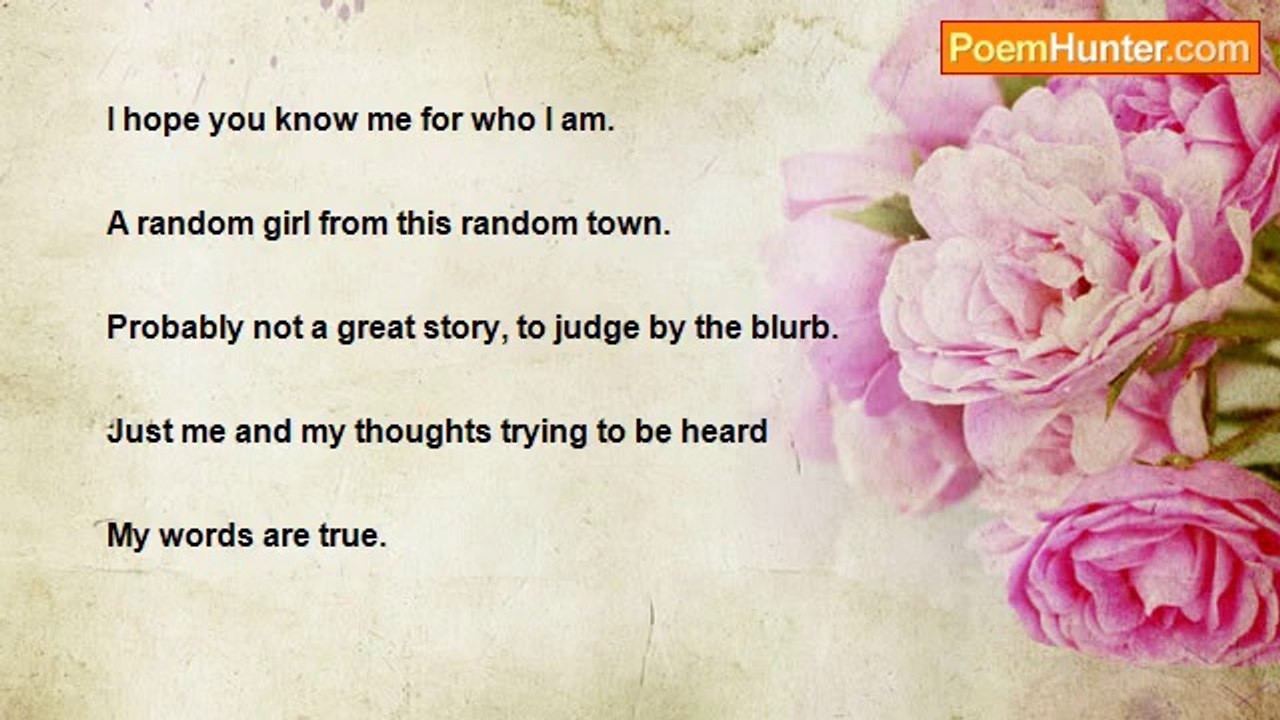 PoemHunter.com

I hope you know me for who I am.

A random girl from this random town.

Probably not a great story, to judge by the blurb.

Just me and my thoughts trying to be heard

My words are true.